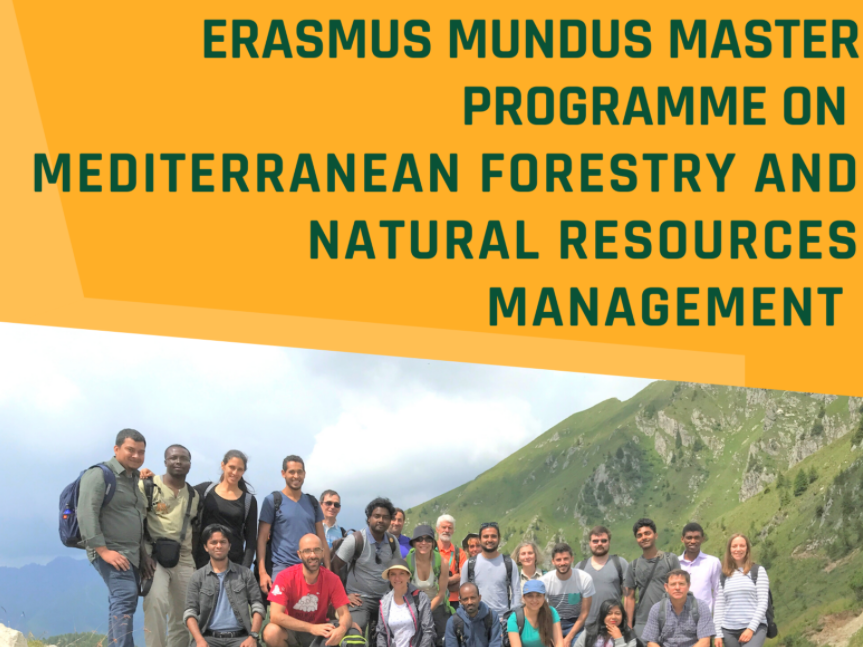 ERASMUS MUNDUS MASTER PROGRAMME ON MEDITERRANEAN FORESTRY AND NATURAL RESOURCES MANAGEMENT